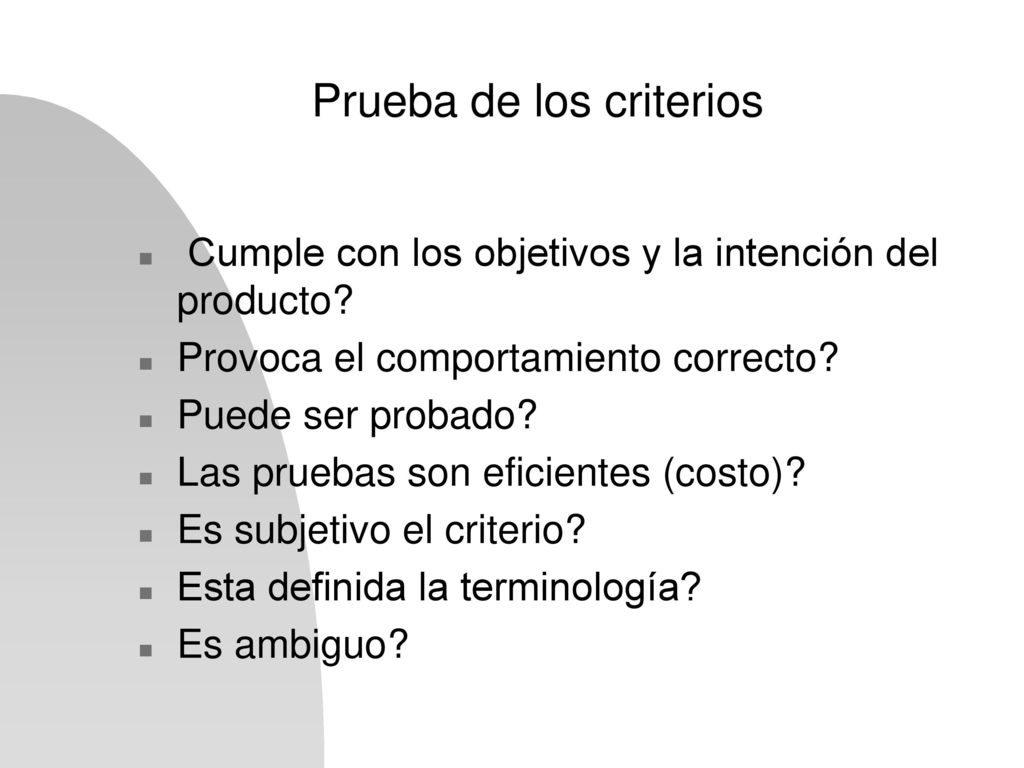 Prueba de los criterios

- Cumple con los objetivos y la intención del producto?
- Provoca el comportamiento correcto?
- Puede ser probado?
- Las pruebas son eficientes (costo)?
- Es subjetivo el criterio?
- Esta definida la terminología?
- Es ambiguo?